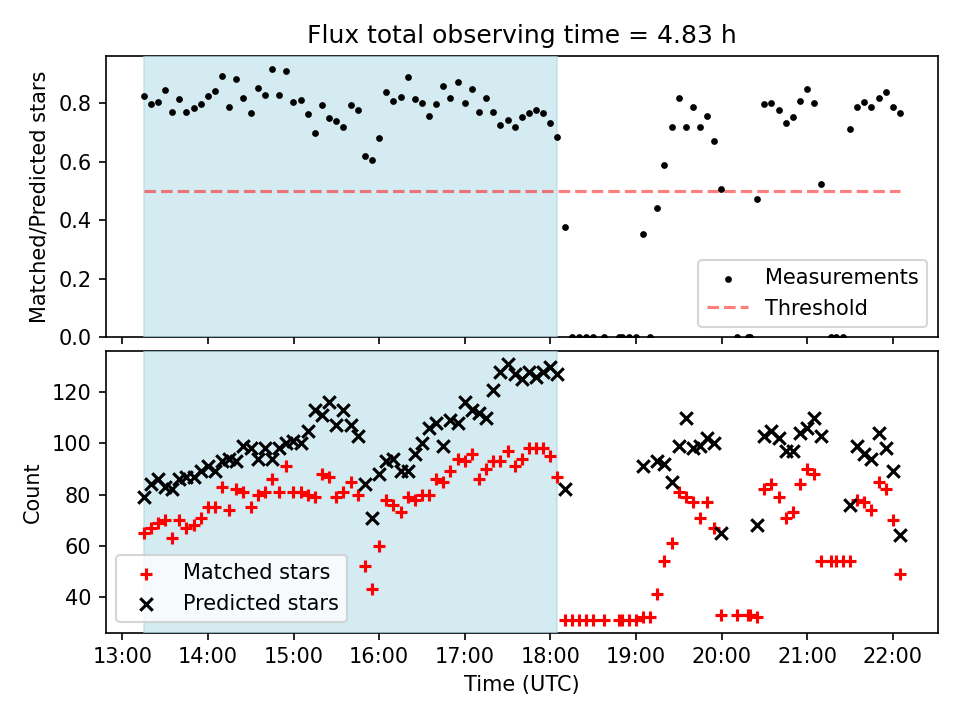 Flux total observing time = 4.83 h

Matched/Predicted stars

0.8
0.6
0.4
0.2
0.0

Measurements
Threshold

Count

120
100
80
60
40

Matched stars
Predicted stars

13:00 14:00 15:00 16:00 17:00 18:00 19:00 20:00 21:00 22:00

Time (UTC)